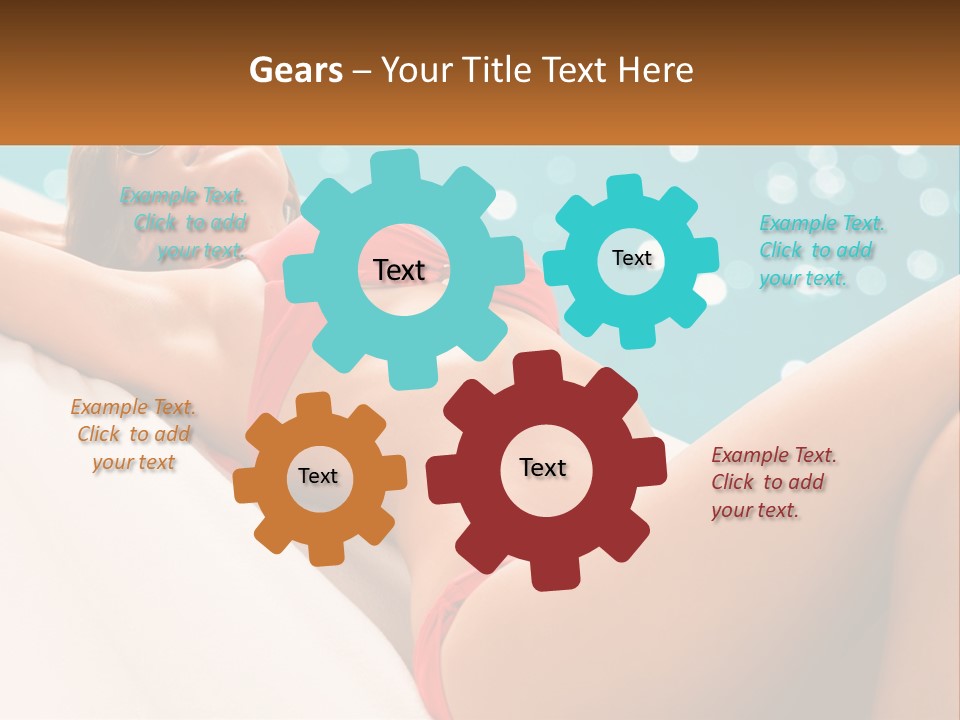 Gears – Your Title Text Here

Example Text. Click to add your text.

Text

Text

Example Text. Click to add your text.

Example Text. Click to add your text

Text

Text

Example Text. Click to add your text.